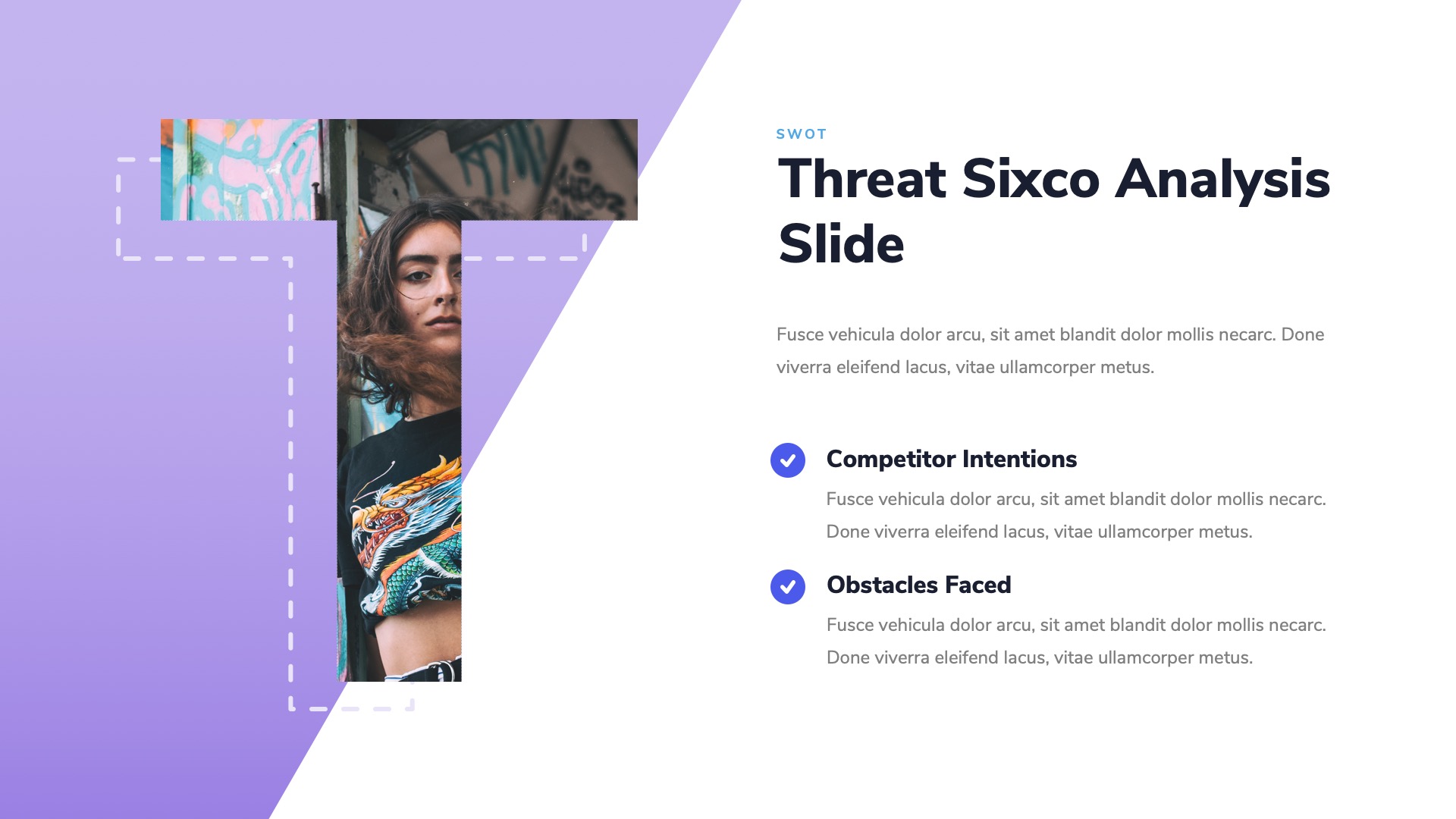 SWOT

Threat Sixco Analysis Slide

Fusce vehicula dolor arcu, sit amet blandit dolor mollis necarc. Done viverra eleifend lacus, vitae ullamcorper metus.

Competitor Intentions

Fusce vehicula dolor arcu, sit amet blandit dolor mollis necarc. Done viverra eleifend lacus, vitae ullamcorper metus.

Obstacles Faced

Fusce vehicula dolor arcu, sit amet blandit dolor mollis necarc. Done viverra eleifend lacus, vitae ullamcorper metus.